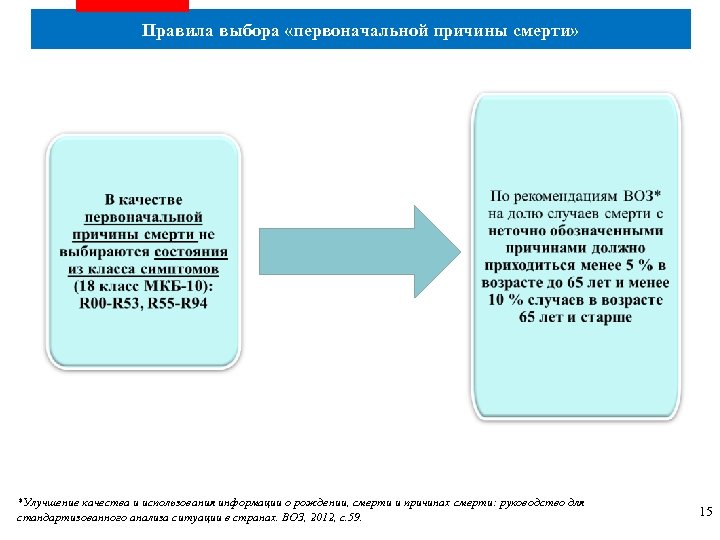 Правила выбора «первоначальной причины смерти»

В качестве первоначальной причины смерти не выбираются состояния из класса симптомов (18 класс МКБ-10): R00-R53, R55-R94

По рекомендациям ВОЗ* на долю случаев смерти с неточно обозначенными причинами должно приходиться менее 5 % в возрасте до 65 лет и менее 10 % случаев в возрасте 65 лет и старше

*Улучшение качества и использования информации о рождении, смерти и причинах смерти: руководство для стандартизованного анализа ситуации в странах. ВОЗ, 2012, с.59.

15